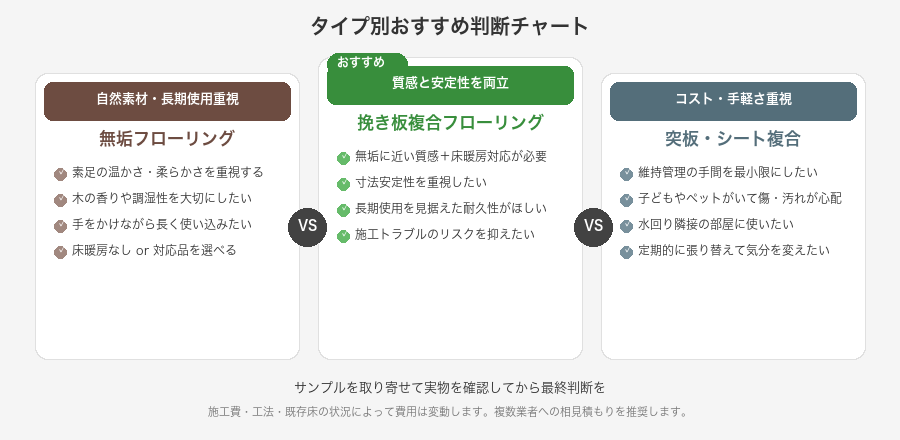 タイプ別おすすめ判断チャート

自然素材・長期使用重視

無垢フローリング

素足の温かさ・柔らかさを重視する

木の香りや調湿性を大切にしたい

手をかけながら長く使い込みたい

床暖房なし or 対応品を選べる

VS

おすすめ

質感と安定性を両立

挽き板複合フローリング

無垢に近い質感＋床暖房対応が必要

寸法安定性を重視したい

長期使用を見据えた耐久性がほしい

施工トラブルのリスクを抑えたい

VS

コスト・手軽さ重視

突板・シート複合

維持管理の手間を最小限にしたい

子どもやペットがいて傷・汚れが心配

水回り隣接の部屋に使いたい

定期的に張り替えて気分を変えたい

サンプルを取り寄せて実物を確認してから最終判断を

施工費・工法・既存床の状況によって費用は変動します。複数業者への相見積もりを推奨します。